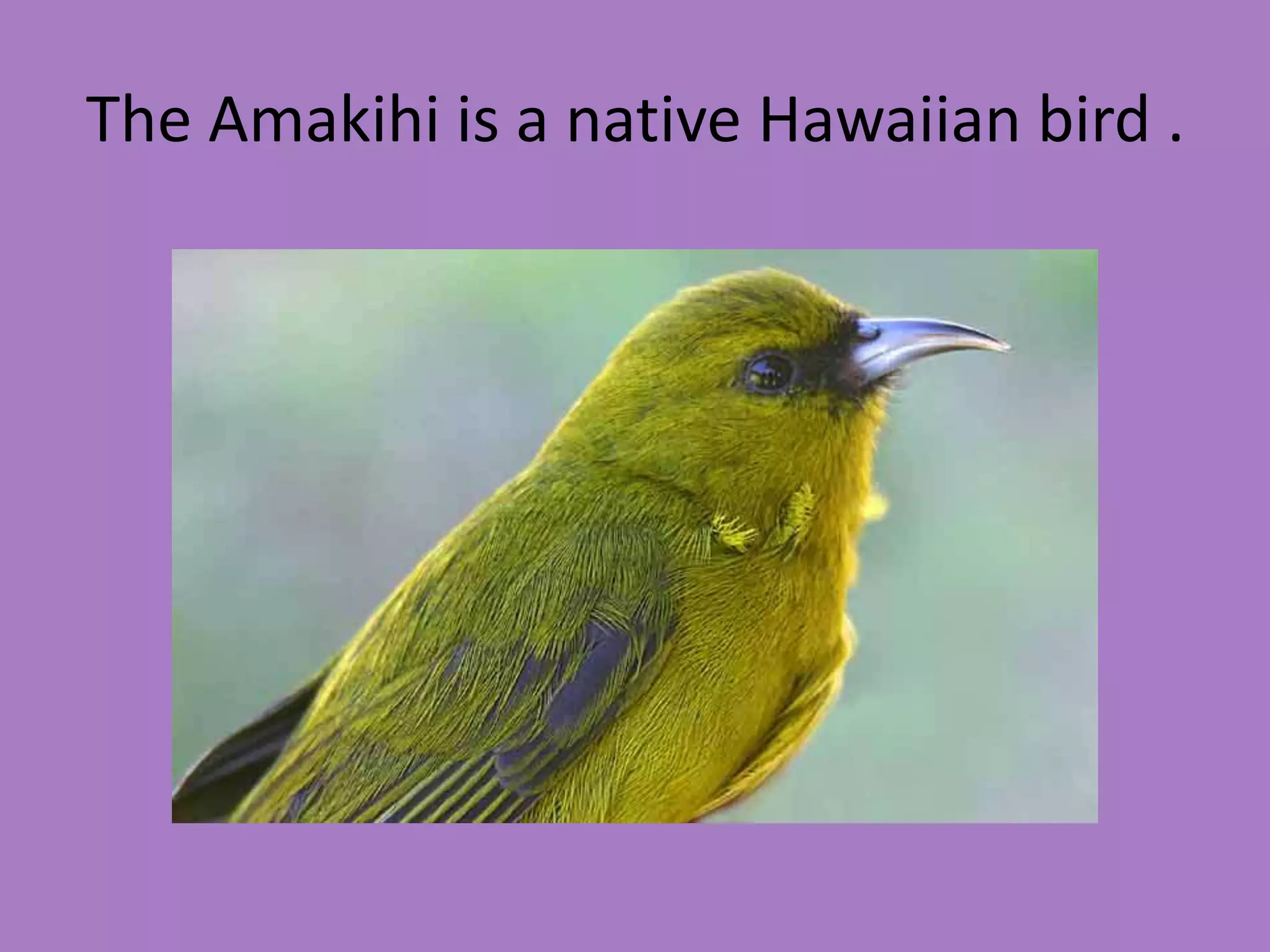 The Amakihi is a native Hawaiian bird .